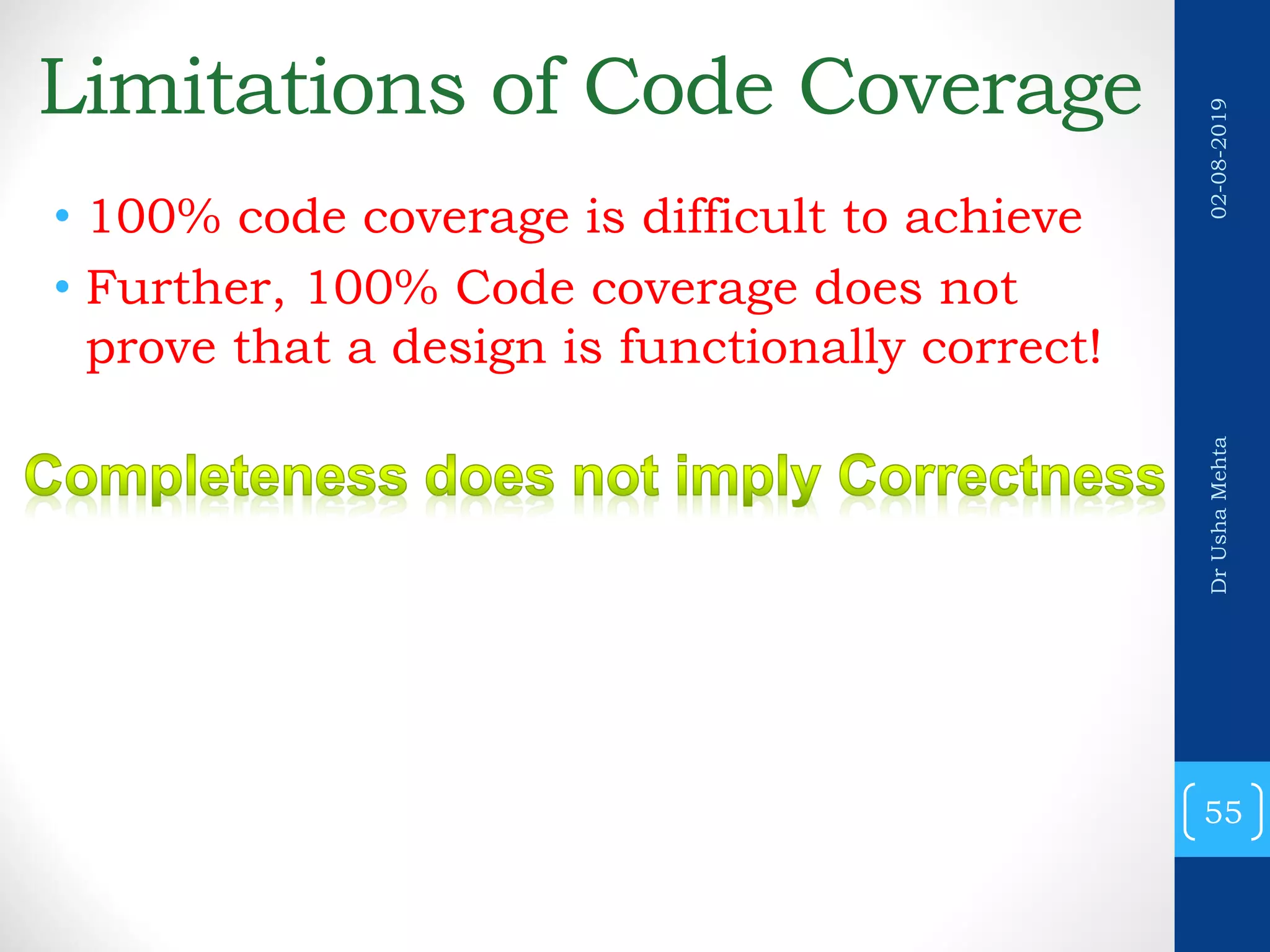 Limitations of Code Coverage

• 100% code coverage is difficult to achieve
• Further, 100% Code coverage does not prove that a design is functionally correct!

Completeness does not imply Correctness

02-08-2019

Dr Usha Mehta

55